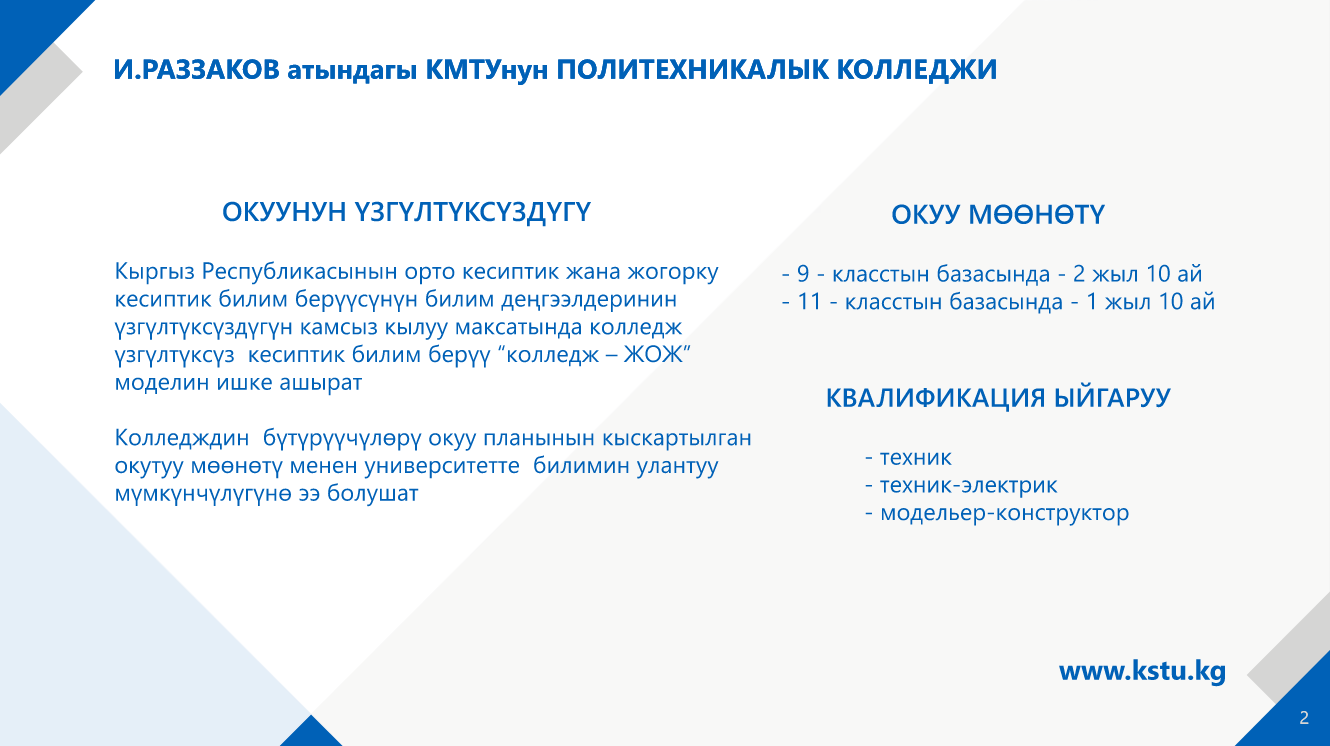 И.РАЗЗАКОВ атындагы КМТУнун ПОЛИТЕХНИКАЛЫК КОЛЛЕДЖИ

ОКУУНУН ҮЗГҮЛТҮКСҮЗДҮГҮ

Кыргыз Республикасынын орто кесиптик жана жогорку кесиптик билим берүүсүнүн билим деңгээлдеринин үзгүлтүксүздүгүн камсыз кылуу максатында колледж үзгүлтүксүз кесиптик билим берүү “колледж – ЖОЖ” моделин ишке ашырат

Колледждин бүтүрүүчүлөрү окуу планынын кыскартылган окутуу мөөнөтү менен университетте билимин улантуу мүмкүнчүлүгүнө ээ болушат

ОКУУ МӨӨНӨТҮ

- 9 - класстын базасында - 2 жыл 10 ай
- 11 - класстын базасында - 1 жыл 10 ай

КВАЛИФИКАЦИЯ ЫЙГАРУУ

- техник
- техник-электрик
- модельер-конструктор

www.kstu.kg

2